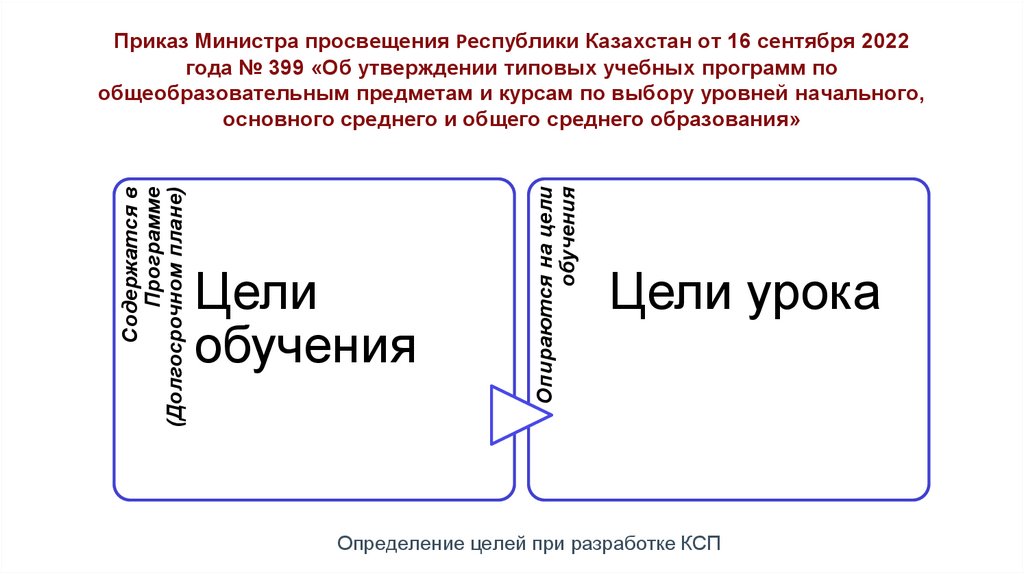 Приказ Министра просвещения Республики Казахстан от 16 сентября 2022 года № 399 «Об утверждении типовых учебных программ по общеобразовательным предметам и курсам по выбору уровней начального, основного среднего и общего среднего образования»

Содержатся в Программе (Долгосрочном плане)

Цели обучения

Опираются на цели обучения

Цели урока

Определение целей при разработке КСП